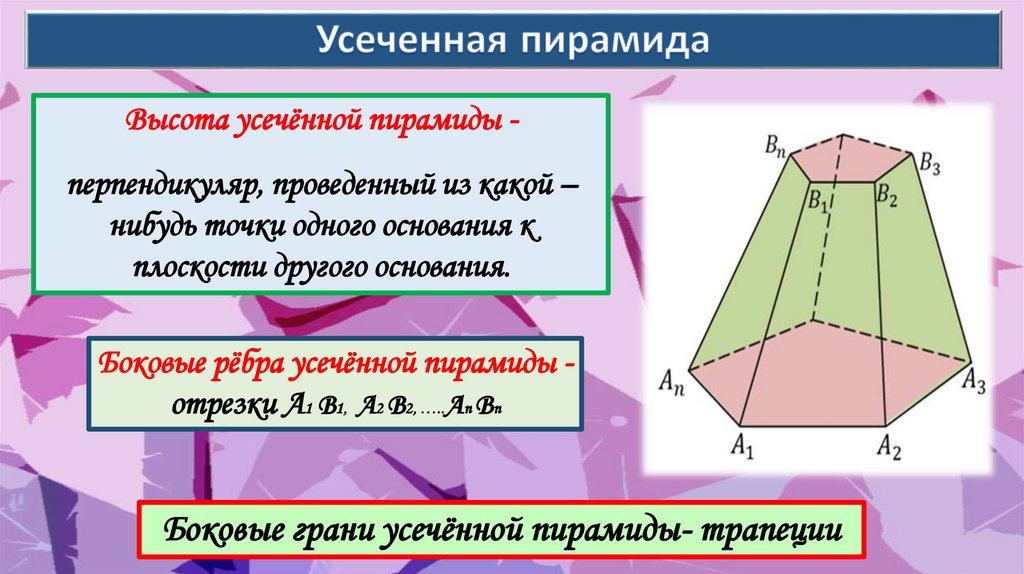 Усеченная пирамида

Высота усечённой пирамиды -

перпендикуляр, проведенный из какой – нибудь точки одного основания к плоскости другого основания.

Боковые рёбра усечённой пирамиды - отрезки $A_1B_1$, $A_2B_2$, ….$A_nB_n$

$B_n$ $B_3$ $B_1$ $B_2$ $A_n$ $A_3$ $A_1$ $A_2$

Боковые грани усечённой пирамиды- трапеции